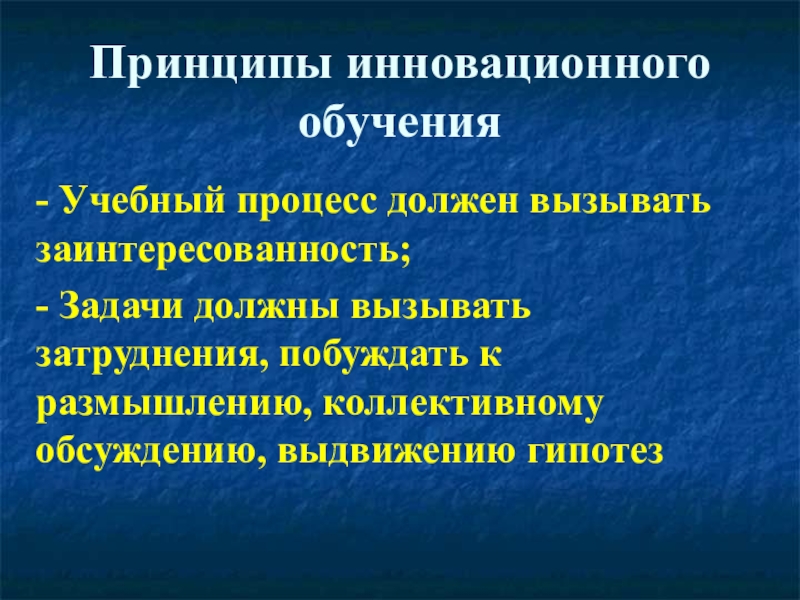 Принципы инновационного обучения

- Учебный процесс должен вызывать заинтересованность;

- Задачи должны вызывать затруднения, побуждать к размышлению, коллективному обсуждению, выдвижению гипотез